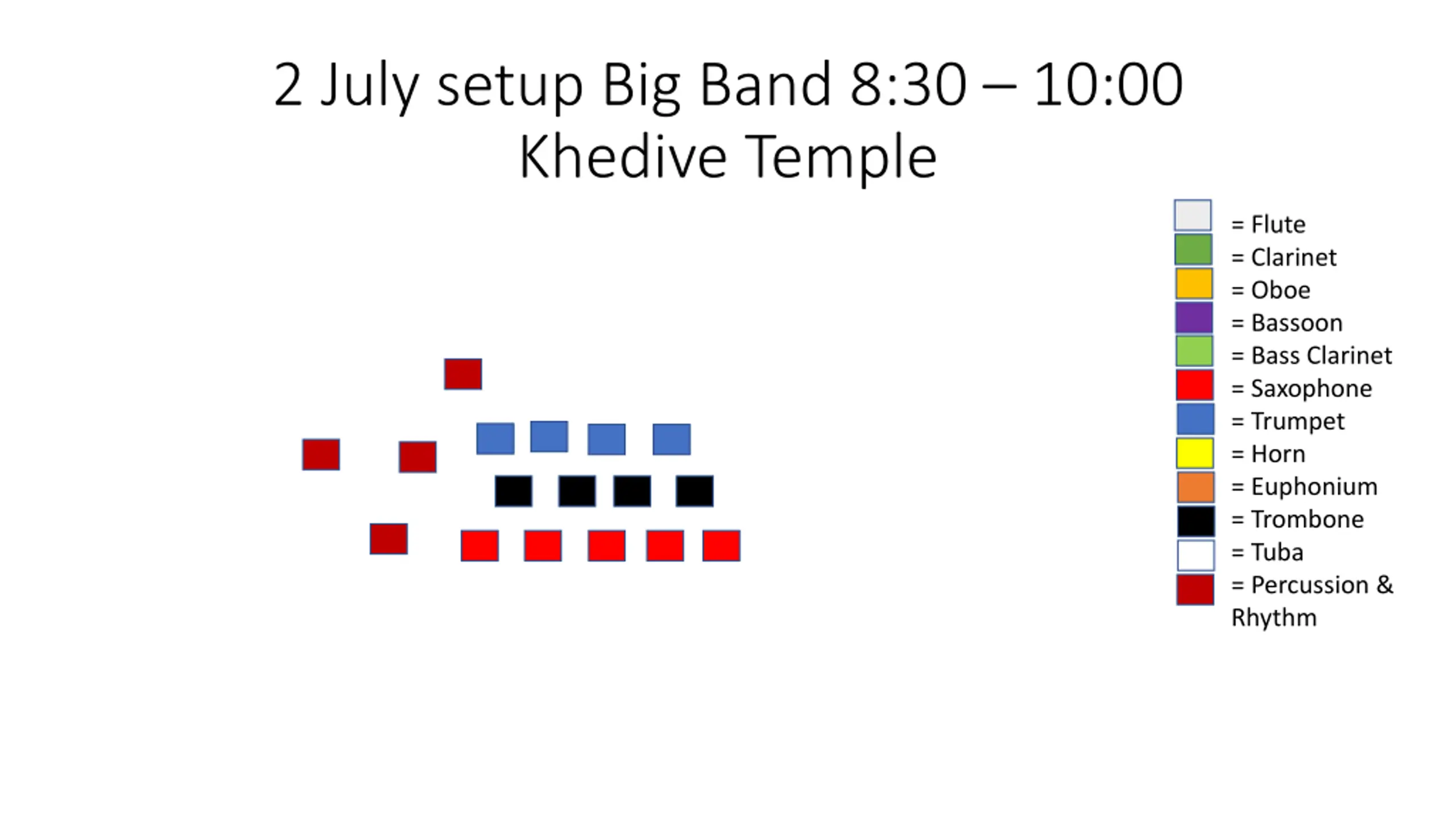 2 July setup Big Band 8:30 – 10:00
Khedive Temple

= Flute
= Clarinet
= Oboe
= Bassoon
= Bass Clarinet
= Saxophone
= Trumpet
= Horn
= Euphonium
= Trombone
= Tuba
= Percussion & Rhythm